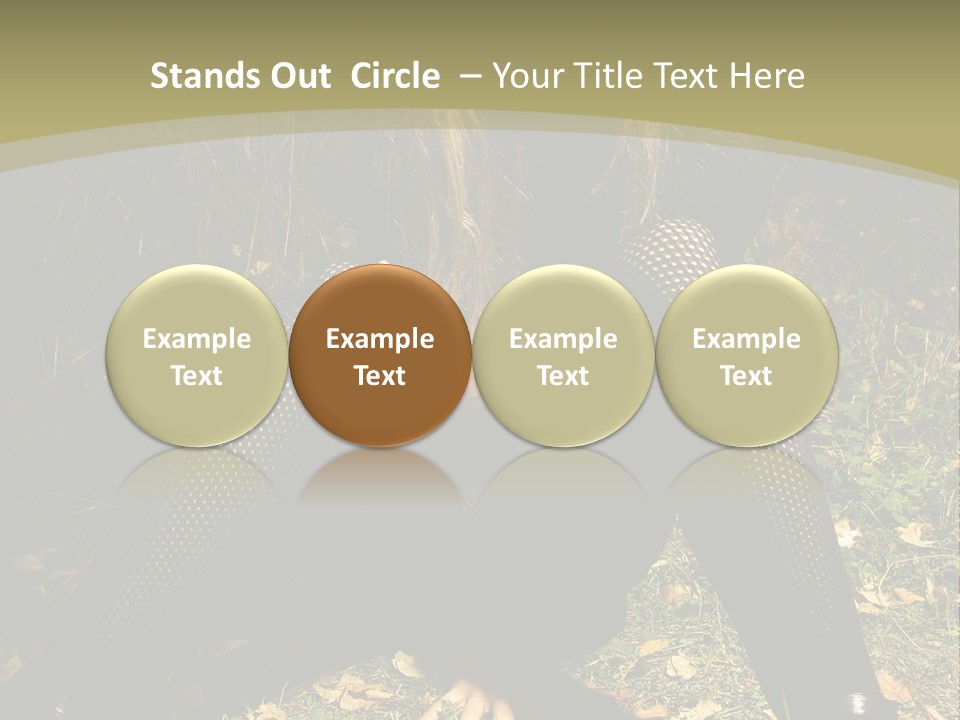 Stands Out Circle – Your Title Text Here

Example Text

Example Text

Example Text

Example Text